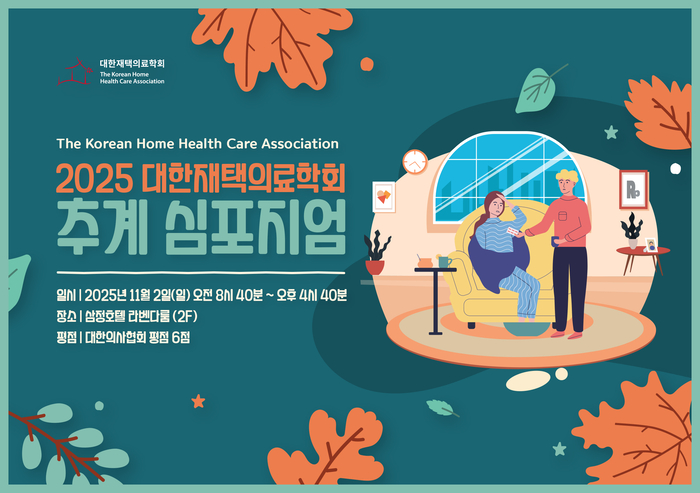 대한재택의료학회
The Korean Home Health Care Association

The Korean Home Health Care Association

2025 대한재택의료학회
추계 심포지엄

일시 | 2025년 11월 2일(일) 오전 8시 40분 ~ 오후 4시 40분
장소 | 삼정호텔 라벤다룸 (2F)
평점 | 대한의사협회 평점 6점

Rp